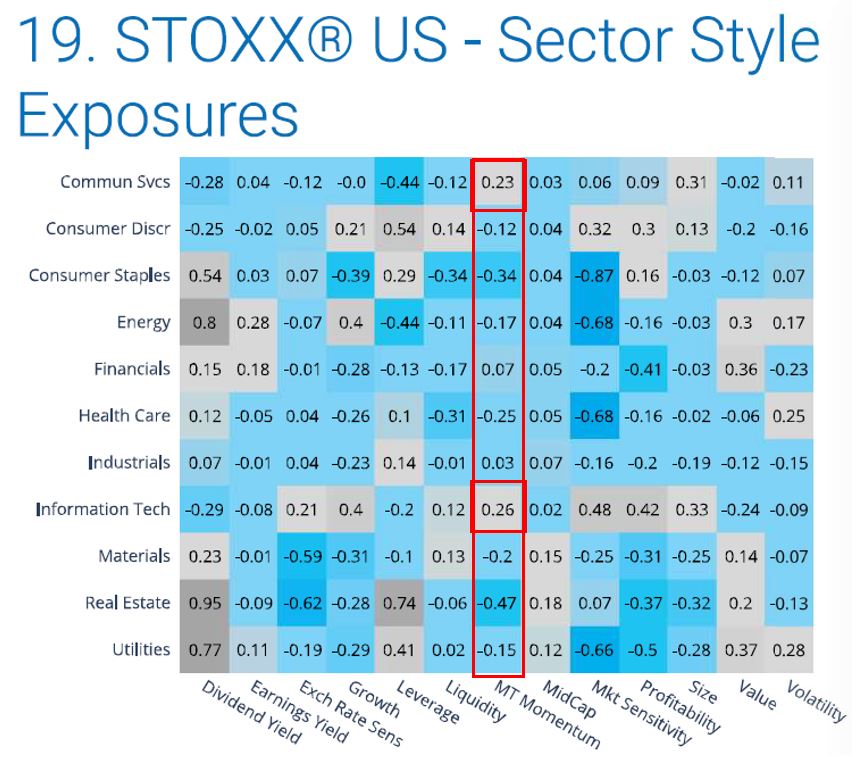 19. STOXX® US - Sector Style Exposures

| | Dividend Yield | Earnings Yield | Exch Rate Sens | Growth | Leverage | Liquidity | MT Momentum | MidCap | Mkt Sensitivity | Profitability | Size | Value | Volatility |
|---|---|---|---|---|---|---|---|---|---|---|---|---|---|
| Commun Svcs | -0.28 | 0.04 | -0.12 | -0.0 | -0.44 | -0.12 | 0.23 | 0.03 | 0.06 | 0.09 | 0.31 | -0.02 | 0.11 |
| Consumer Discr | -0.25 | -0.02 | 0.05 | 0.21 | 0.54 | 0.14 | -0.12 | 0.04 | 0.32 | 0.3 | 0.13 | -0.2 | -0.16 |
| Consumer Staples | 0.54 | 0.03 | 0.07 | -0.39 | 0.29 | -0.34 | -0.34 | 0.04 | -0.87 | 0.16 | -0.03 | -0.12 | 0.07 |
| Energy | 0.8 | 0.28 | -0.07 | 0.4 | -0.44 | -0.11 | -0.17 | 0.04 | -0.68 | -0.16 | -0.03 | 0.3 | 0.17 |
| Financials | 0.15 | 0.18 | -0.01 | -0.28 | -0.13 | -0.17 | 0.07 | 0.05 | -0.2 | -0.41 | -0.03 | 0.36 | -0.23 |
| Health Care | 0.12 | -0.05 | 0.04 | -0.26 | 0.1 | -0.31 | -0.25 | 0.05 | -0.68 | -0.16 | -0.02 | -0.06 | 0.25 |
| Industrials | 0.07 | -0.01 | 0.04 | -0.23 | 0.14 | -0.01 | 0.03 | 0.07 | -0.16 | -0.2 | -0.19 | -0.12 | -0.15 |
| Information Tech | -0.29 | -0.08 | 0.21 | 0.4 | -0.2 | 0.12 | 0.26 | 0.02 | 0.48 | 0.42 | 0.33 | -0.24 | -0.09 |
| Materials | 0.23 | -0.01 | -0.59 | -0.31 | -0.1 | 0.13 | -0.2 | 0.15 | -0.25 | -0.31 | -0.25 | 0.14 | -0.07 |
| Real Estate | 0.95 | -0.09 | -0.62 | -0.28 | 0.74 | -0.06 | -0.47 | 0.18 | 0.07 | -0.37 | -0.32 | 0.2 | -0.13 |
| Utilities | 0.77 | 0.11 | -0.19 | -0.29 | 0.41 | 0.02 | -0.15 | 0.12 | -0.66 | -0.5 | -0.28 | 0.37 | 0.28 |